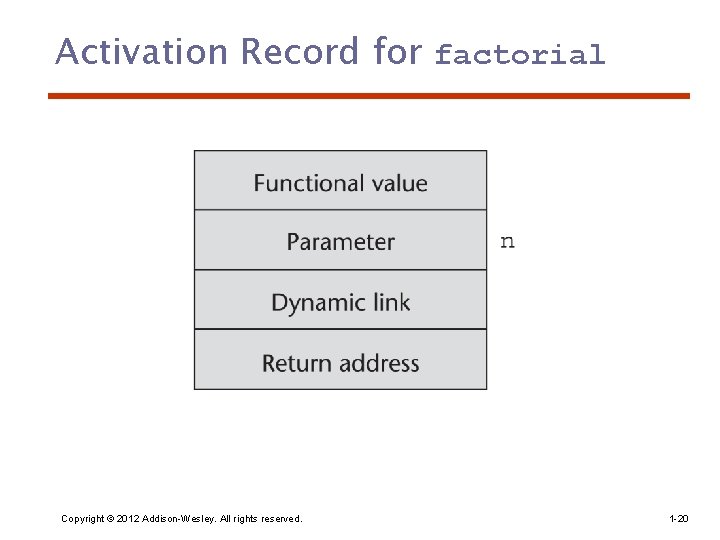 Activation Record for factorial

Functional value

Parameter

n

Dynamic link

Return address

Copyright © 2012 Addison-Wesley. All rights reserved.

1-20